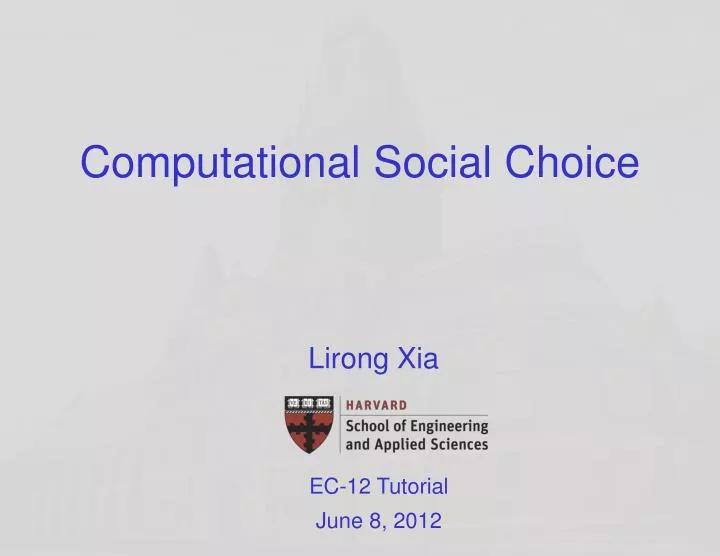 Computational Social Choice

Lirong Xia

HARVARD
School of Engineering
and Applied Sciences

EC-12 Tutorial

June 8, 2012